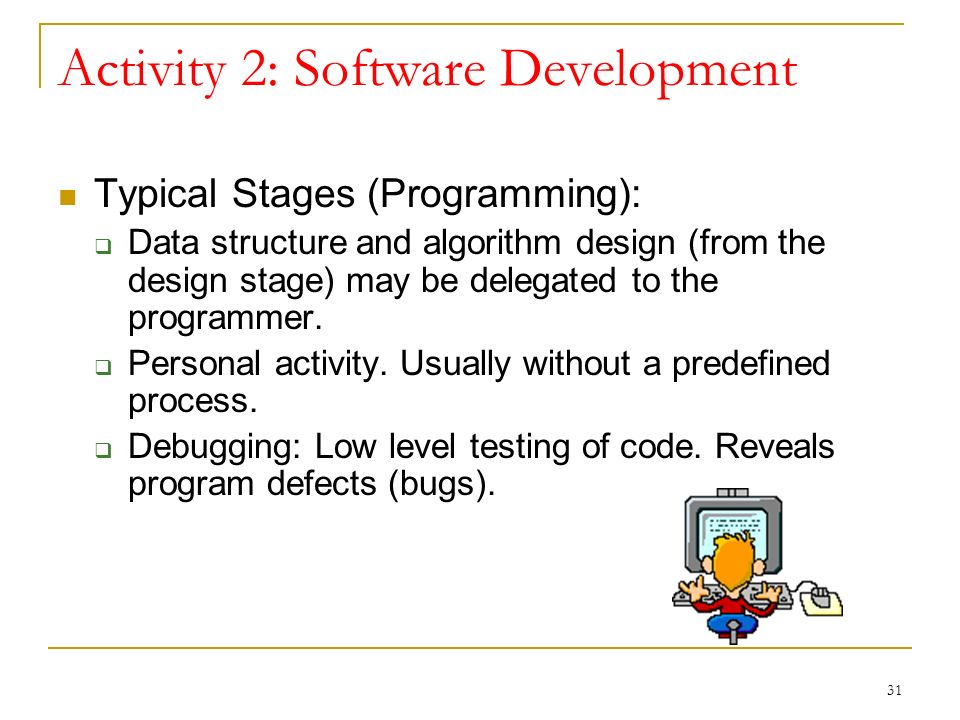 Activity 2: Software Development

Typical Stages (Programming):

Data structure and algorithm design (from the design stage) may be delegated to the programmer.

Personal activity. Usually without a predefined process.

Debugging: Low level testing of code. Reveals program defects (bugs).

31